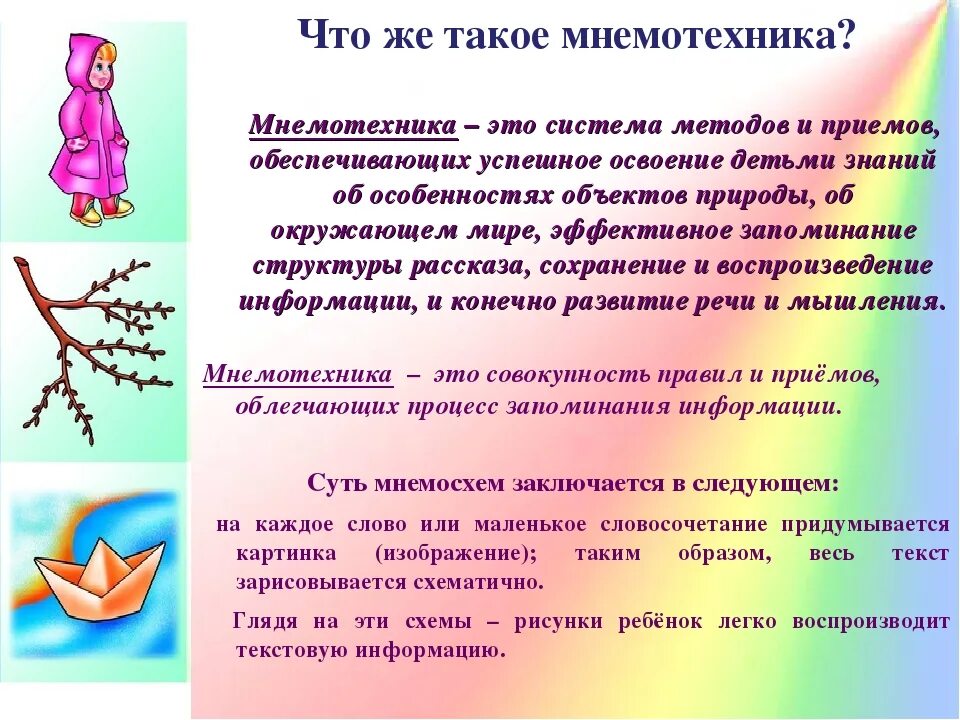 Что же такое мнемотехника?

Мнемотехника – это система методов и приемов, обеспечивающих успешное освоение детьми знаний об особенностях объектов природы, об окружающем мире, эффективное запоминание структуры рассказа, сохранение и воспроизведение информации, и конечно развитие речи и мышления.

Мнемотехника – это совокупность правил и приёмов, облегчающих процесс запоминания информации.

Суть мнемосхем заключается в следующем:

на каждое слово или маленькое словосочетание придумывается картинка (изображение); таким образом, весь текст зарисовывается схематично.

Глядя на эти схемы – рисунки ребёнок легко воспроизводит текстовую информацию.